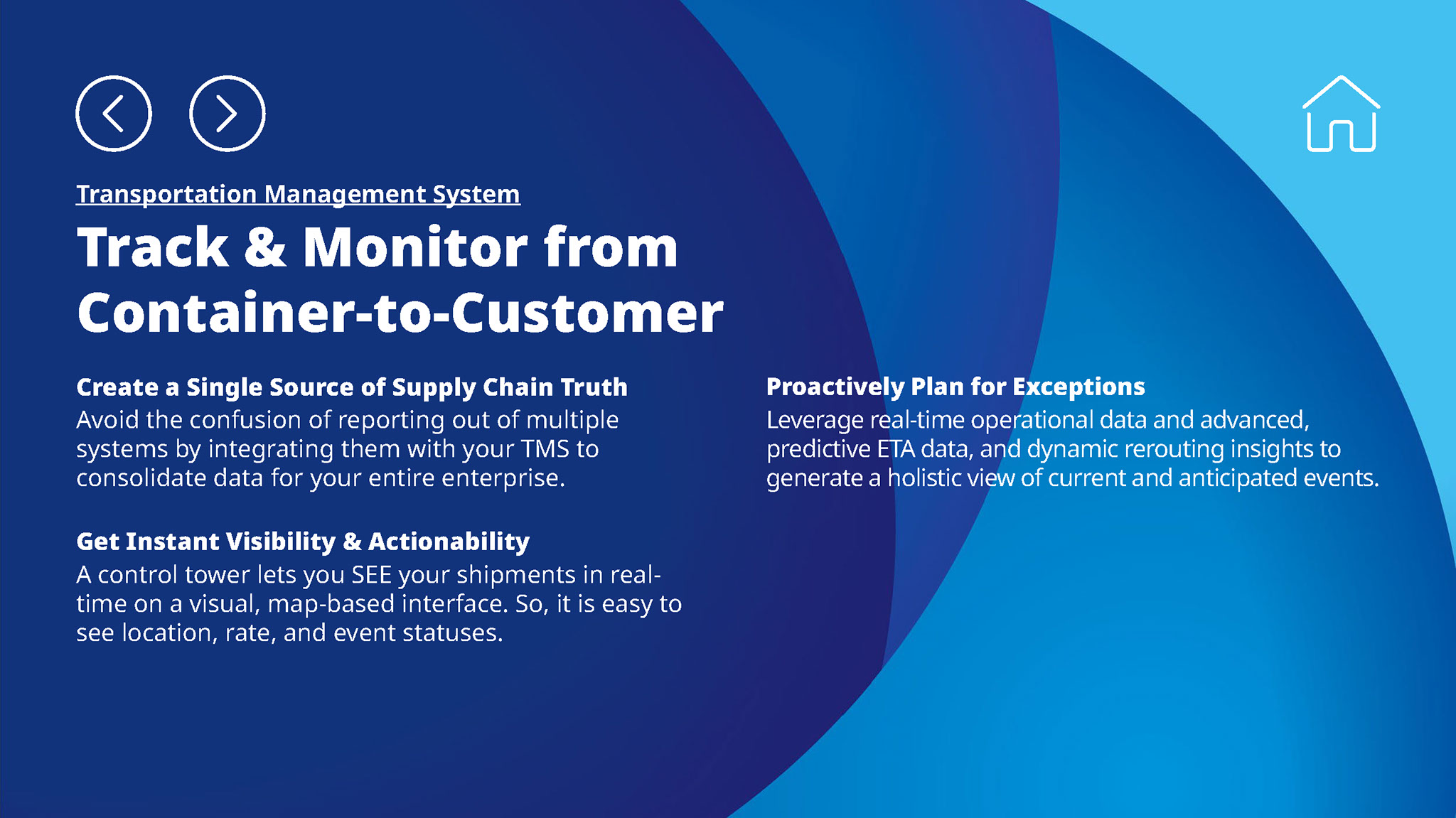 Transportation Management System

Track & Monitor from Container-to-Customer

Create a Single Source of Supply Chain Truth
Avoid the confusion of reporting out of multiple systems by integrating them with your TMS to consolidate data for your entire enterprise.

Get Instant Visibility & Actionability
A control tower lets you SEE your shipments in real-time on a visual, map-based interface. So, it is easy to see location, rate, and event statuses.

Proactively Plan for Exceptions
Leverage real-time operational data and advanced, predictive ETA data, and dynamic rerouting insights to generate a holistic view of current and anticipated events.